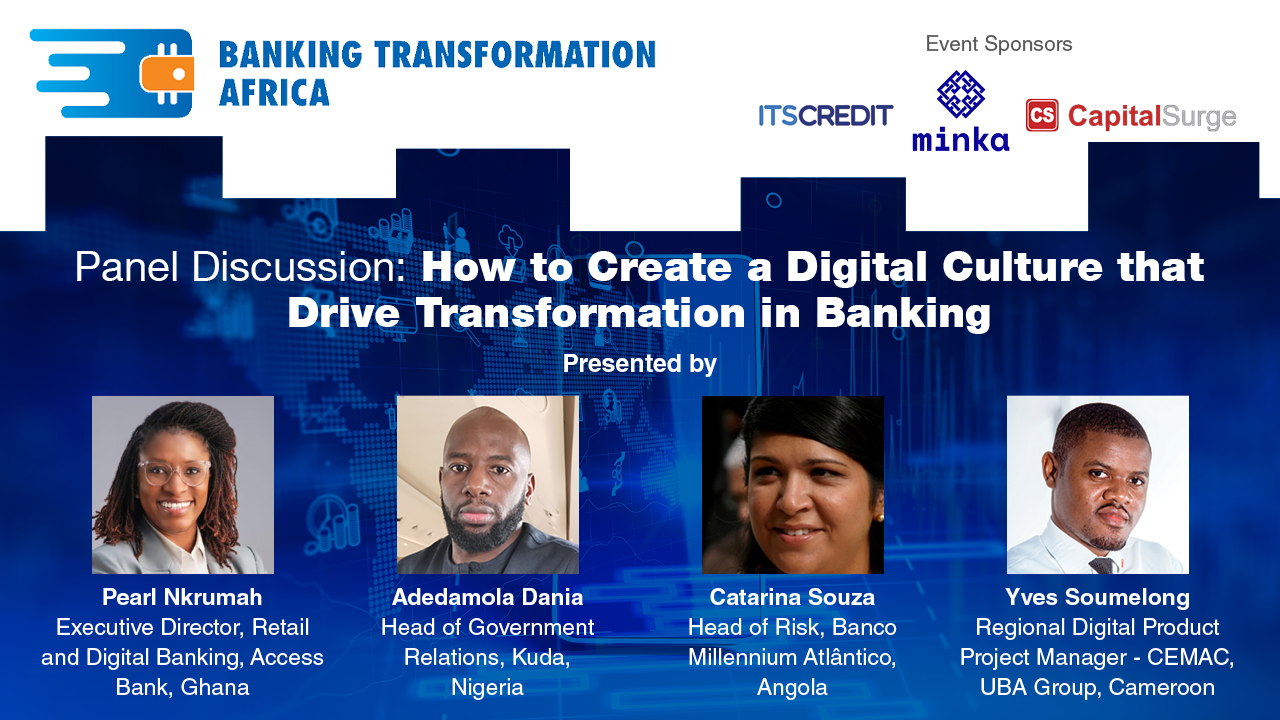 BANKING TRANSFORMATION AFRICA

Event Sponsors

ITSCREDIT

minka

CS CapitalSurge

Panel Discussion: How to Create a Digital Culture that Drive Transformation in Banking

Presented by

Pearl Nkrumah
Executive Director, Retail and Digital Banking, Access Bank, Ghana

Adedamola Dania
Head of Government Relations, Kuda, Nigeria

Catarina Souza
Head of Risk, Banco Millennium Atlântico, Angola

Yves Soumelong
Regional Digital Product Project Manager - CEMAC, UBA Group, Cameroon